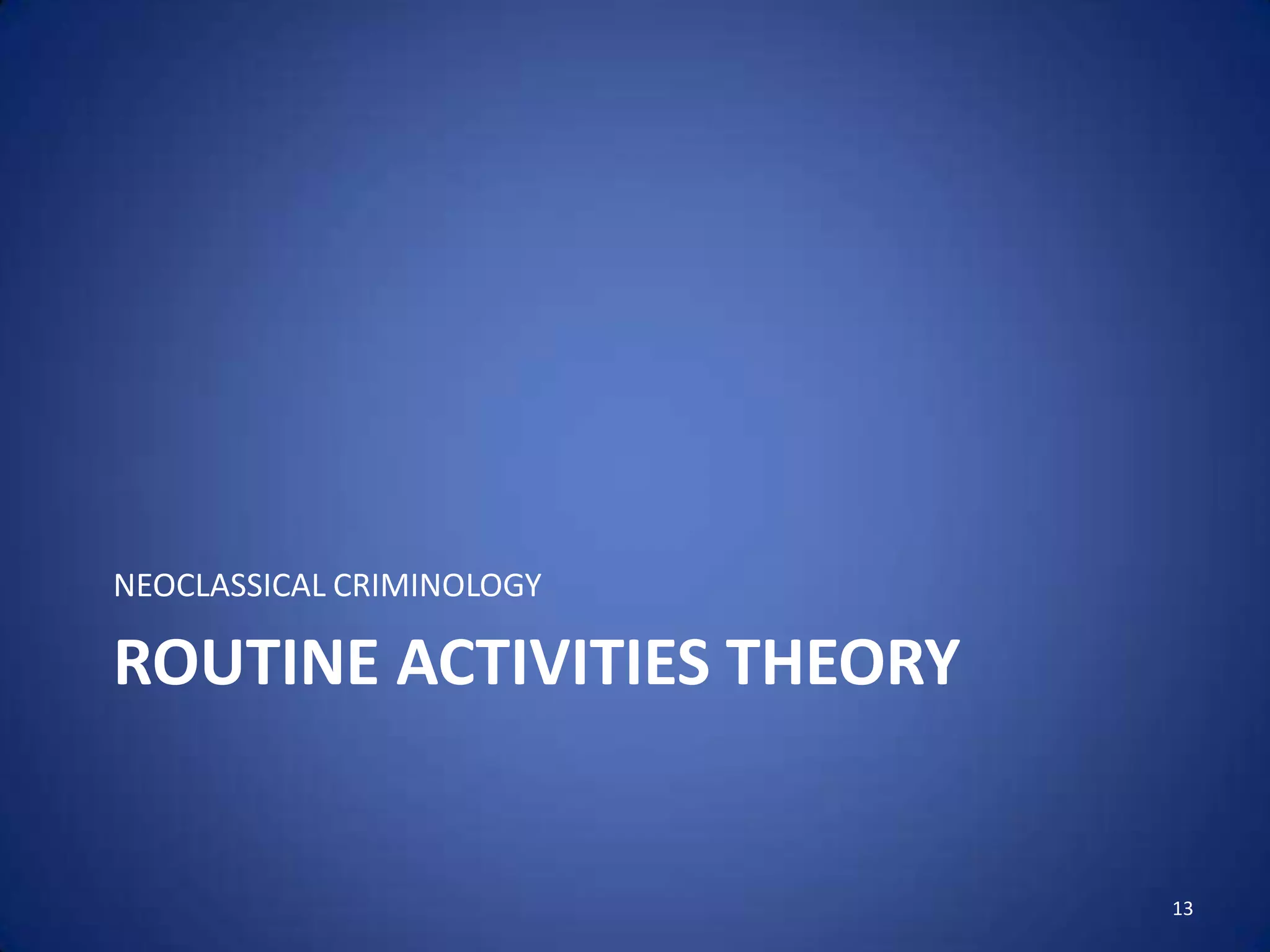 NEOCLASSICAL CRIMINOLOGY

ROUTINE ACTIVITIES THEORY

13